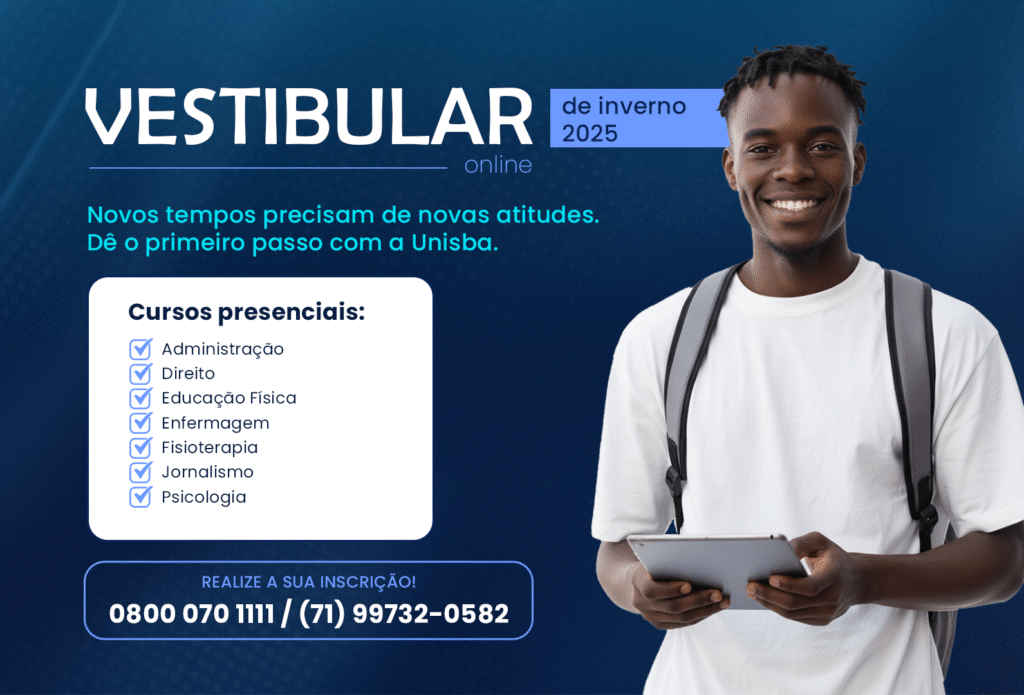 VESTIBULAR de inverno 2025
online

Novos tempos precisam de novas atitudes.
Dê o primeiro passo com a Unisba.

Cursos presenciais:
Administração
Direito
Educação Física
Enfermagem
Fisioterapia
Jornalismo
Psicologia

REALIZE A SUA INSCRIÇÃO!
0800 070 1111 / (71) 99732-0582